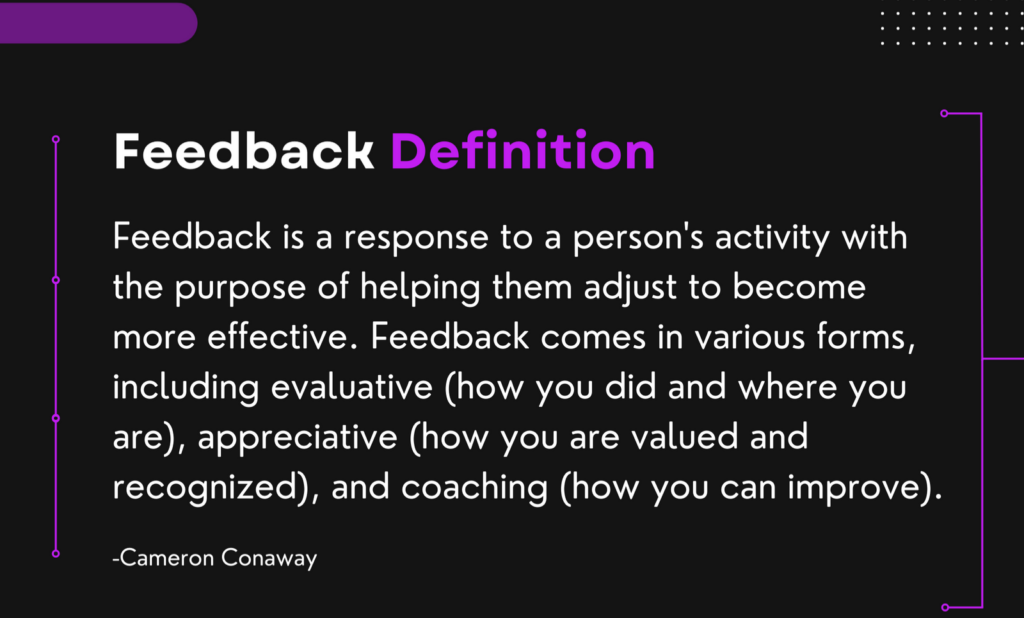 Feedback Definition

Feedback is a response to a person's activity with the purpose of helping them adjust to become more effective. Feedback comes in various forms, including evaluative (how you did and where you are), appreciative (how you are valued and recognized), and coaching (how you can improve).

-Cameron Conaway